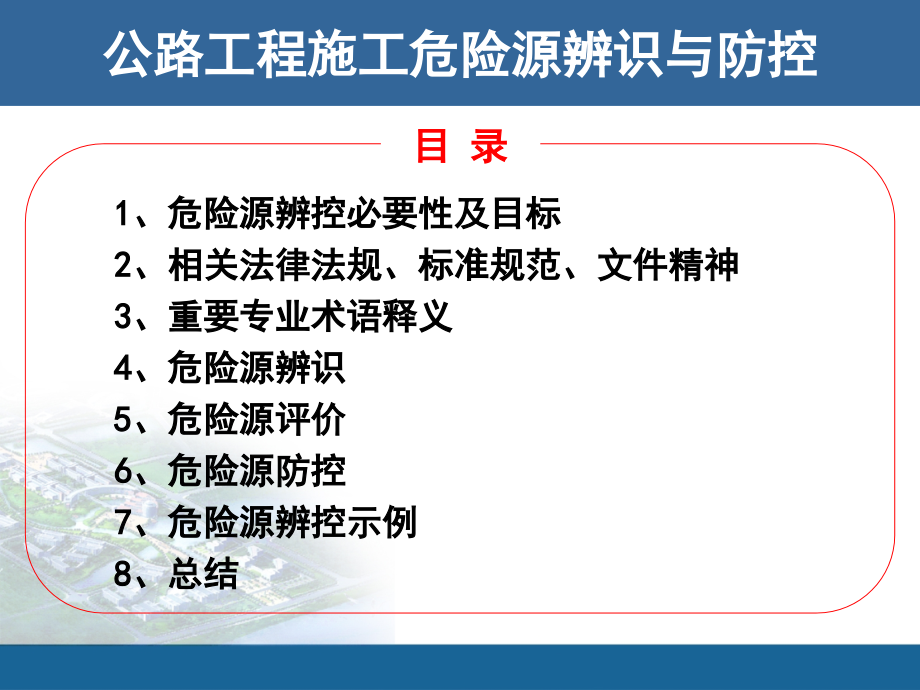 公路工程施工危险源辨识与防控

目 录

1、危险源辨控必要性及目标
2、相关法律法规、标准规范、文件精神
3、重要专业术语释义
4、危险源辨识
5、危险源评价
6、危险源防控
7、危险源辨控示例
8、总结